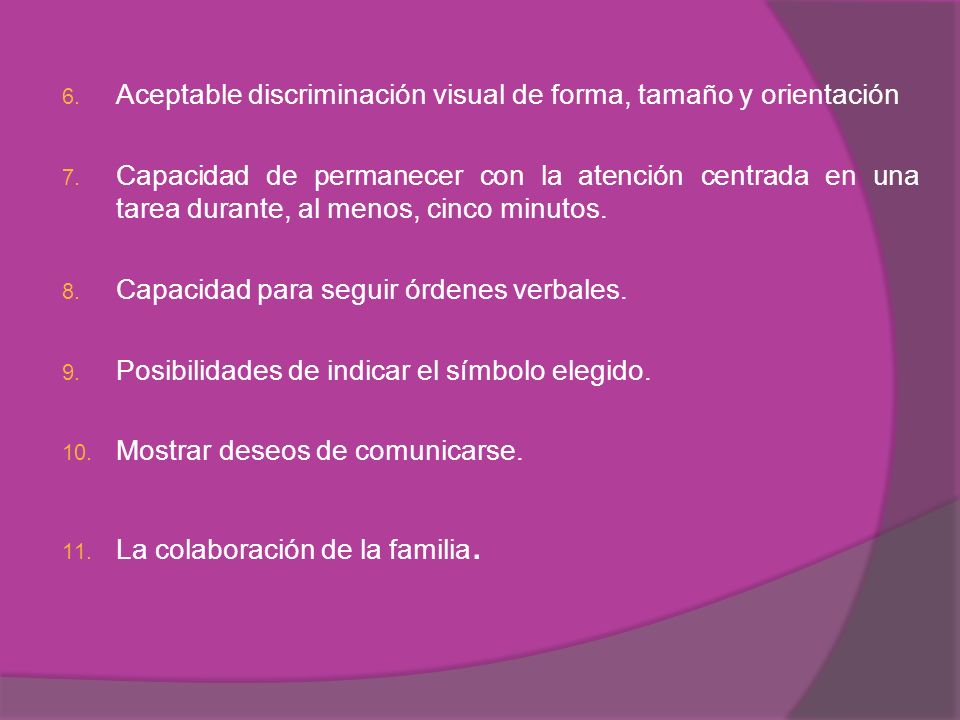 6. Aceptable discriminación visual de forma, tamaño y orientación

7. Capacidad de permanecer con la atención centrada en una tarea durante, al menos, cinco minutos.

8. Capacidad para seguir órdenes verbales.

9. Posibilidades de indicar el símbolo elegido.

10. Mostrar deseos de comunicarse.

11. La colaboración de la familia.